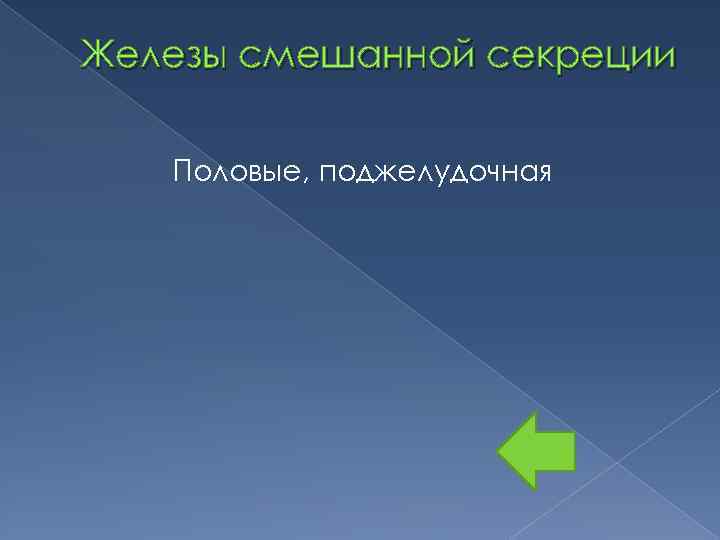 Железы смешанной секреции

Половые, поджелудочная